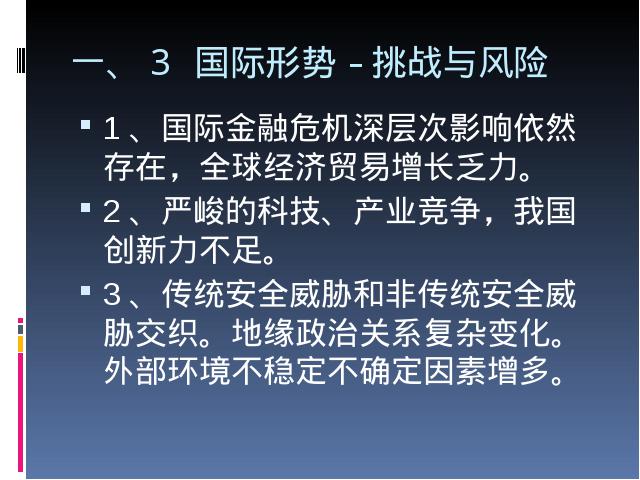 一、 3 国际形势 – 挑战与风险

1、国际金融危机深层次影响依然存在，全球经济贸易增长乏力。

2、严峻的科技、产业竞争，我国创新力不足。

3、传统安全威胁和非传统安全威胁交织。地缘政治关系复杂变化。外部环境不稳定不确定因素增多。